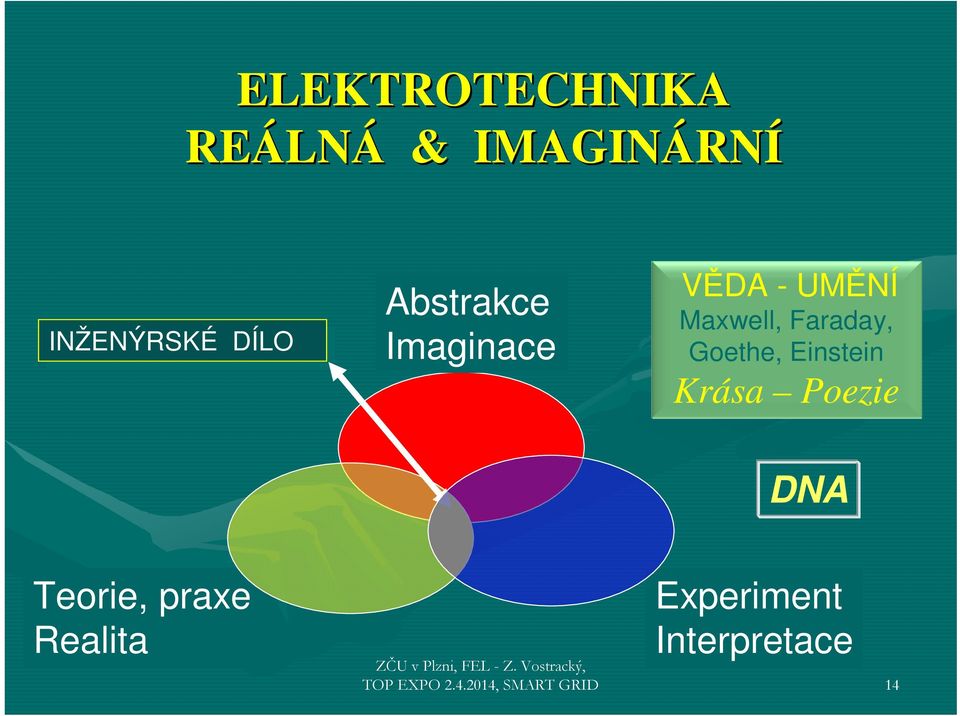 ELEKTROTECHNIKA
REÁLNÁ & IMAGINÁRNÍ

INŽENÝRSKÉ DÍLO

Abstrakce
Imaginace

VĚDA - UMĚNÍ
Maxwell, Faraday,
Goethe, Einstein
Krása – Poezie

DNA

Teorie, praxe
Realita

Experiment
Interpretace

ZČU v Plzni, FEL - Z. Vostracký,
TOP EXPO 2.4.2014, SMART GRID

14